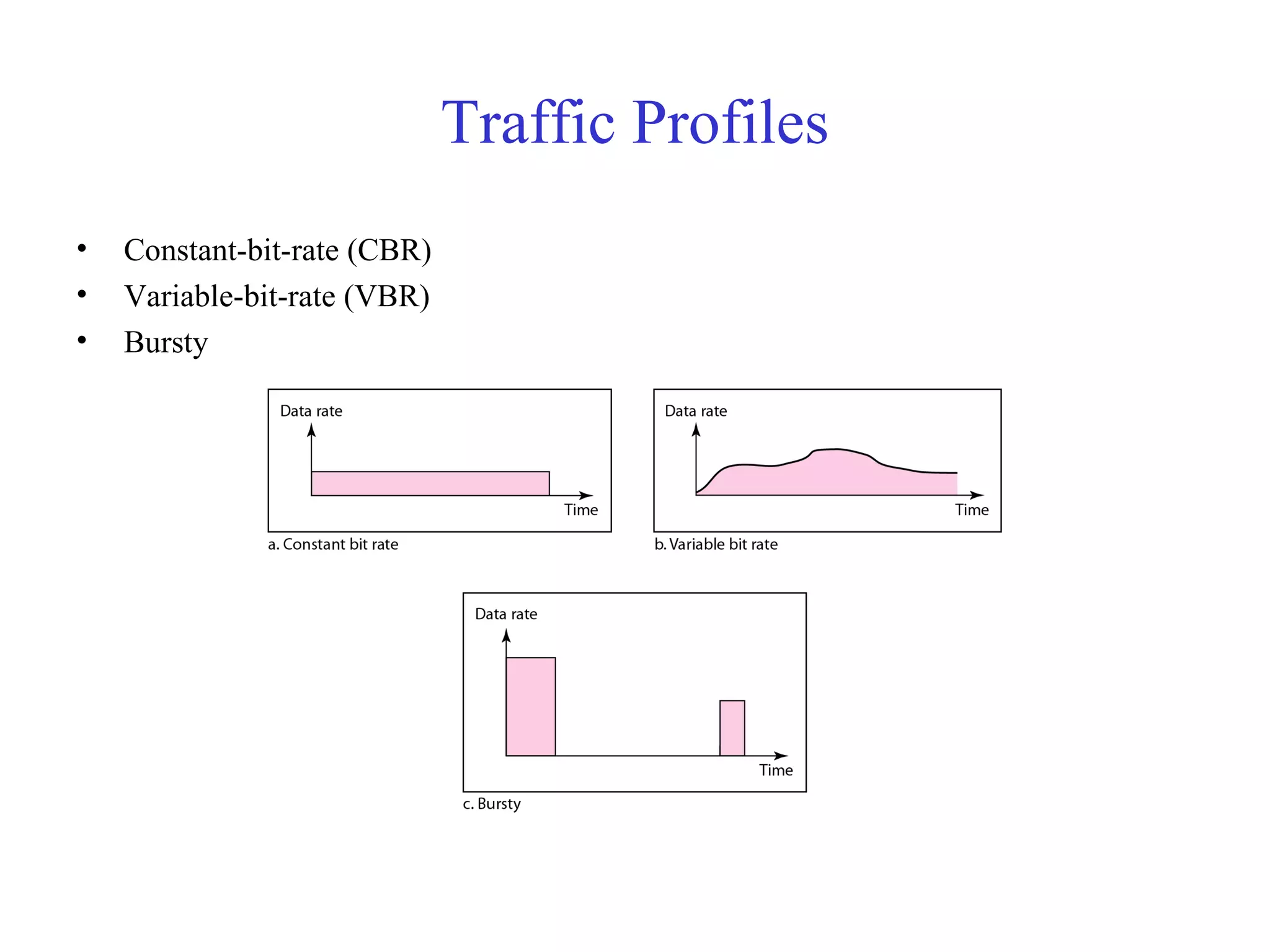 Traffic Profiles

• Constant-bit-rate (CBR)
• Variable-bit-rate (VBR)
• Bursty

Data rate
Time
a. Constant bit rate

Data rate
Time
b. Variable bit rate

Data rate
Time
c. Bursty